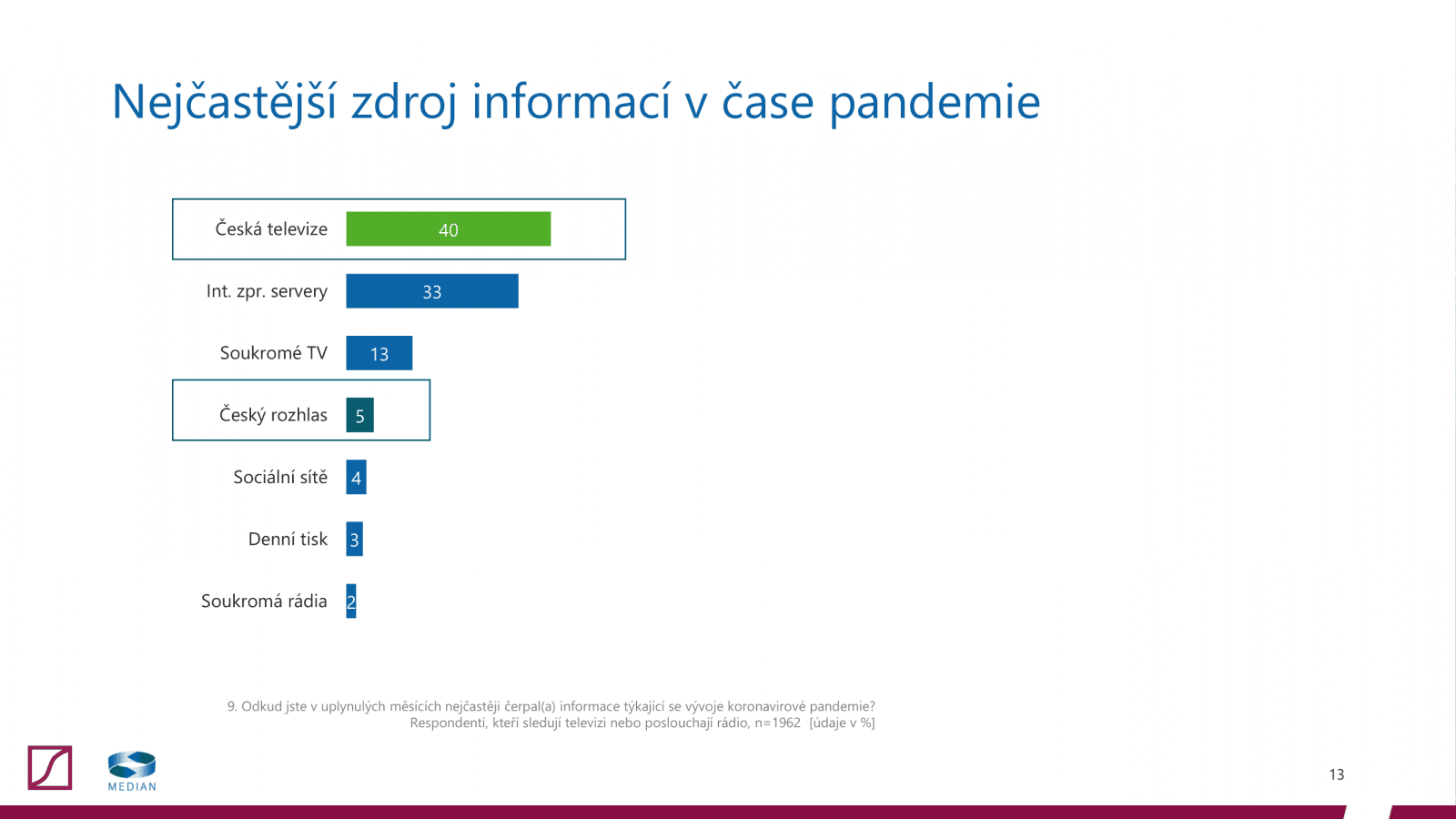 Nejčastější zdroj informací v čase pandemie

Česká televize 40

Int. zpr. servery 33

Soukromé TV 13

Český rozhlas 5

Sociální sítě 4

Denní tisk 3

Soukromá rádia 2

9. Odkud jste v uplynulých měsících nejčastěji čerpal(a) informace týkající se vývoje koronavirové pandemie?
Respondenti, kteří sledují televizi nebo poslouchají rádio, n=1962 [údaje v %]

MEDIAN

13